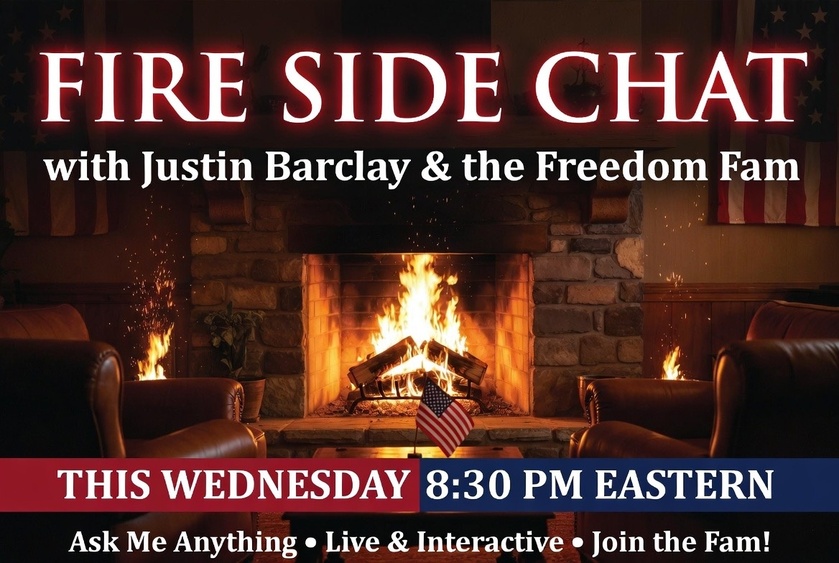 FIRE SIDE CHAT

with Justin Barclay & the Freedom Fam

THIS WEDNESDAY 8:30 PM EASTERN

Ask Me Anything • Live & Interactive • Join the Fam!